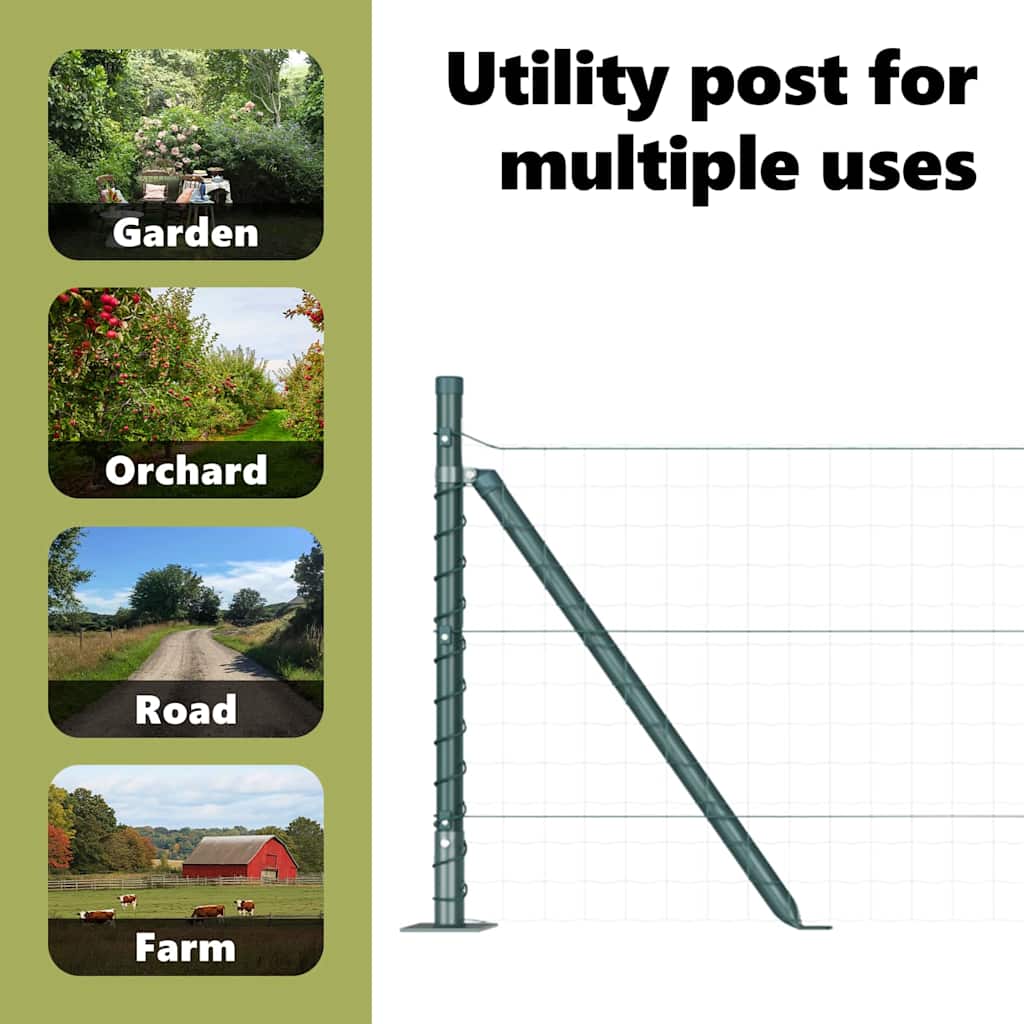 Garden

Orchard

Road

Farm

Utility post for multiple uses